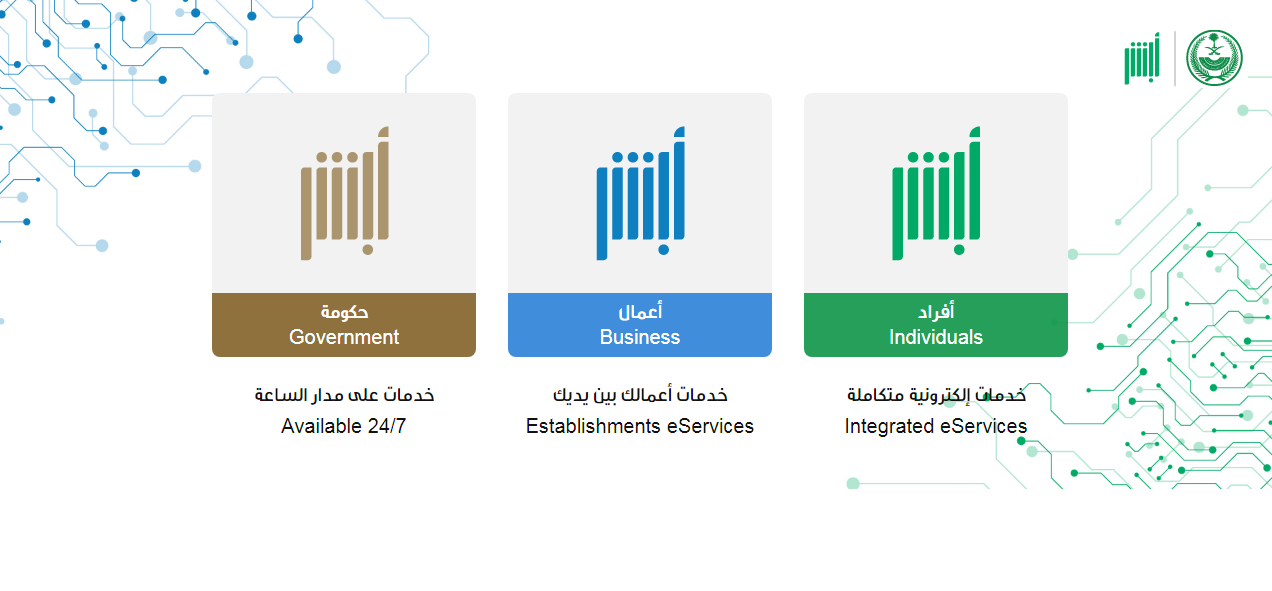 أبشر

أبشر
أفراد
Individuals
خدمات إلكترونية متكاملة
Integrated eServices

أبشر
أعمال
Business
خدمات أعمالك بين يديك
Establishments eServices

أبشر
حكومة
Government
خدمات على مدار الساعة
Available 24/7